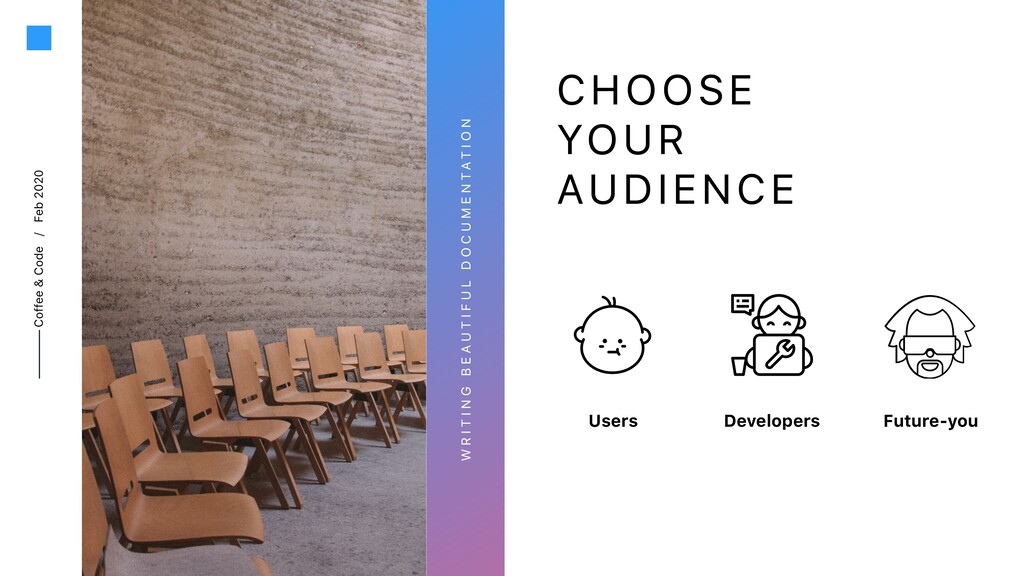 Coffee & Code / Feb 2020

WRITING BEAUTIFUL DOCUMENTATION

CHOOSE YOUR AUDIENCE

Users

Developers

Future-you